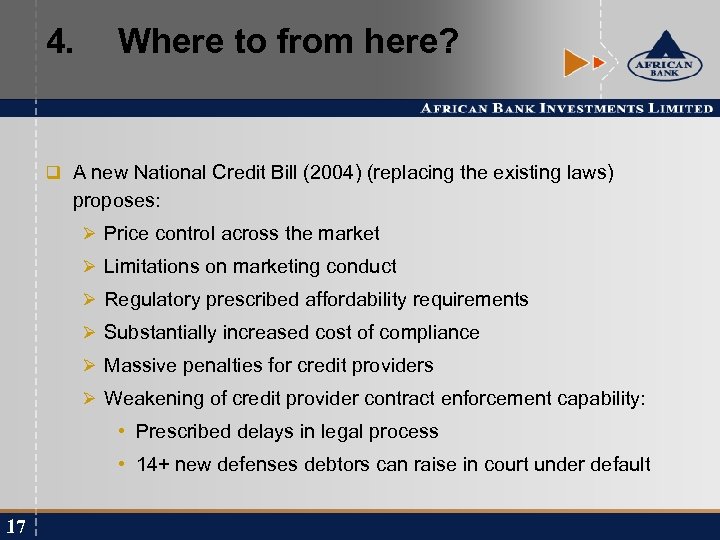 4. Where to from here?

AFRICAN BANK

AFRICAN BANK INVESTMENTS LIMITED

❑ A new National Credit Bill (2004) (replacing the existing laws) proposes:

➢ Price control across the market

➢ Limitations on marketing conduct

➢ Regulatory prescribed affordability requirements

➢ Substantially increased cost of compliance

➢ Massive penalties for credit providers

➢ Weakening of credit provider contract enforcement capability:

• Prescribed delays in legal process

• 14+ new defenses debtors can raise in court under default

17